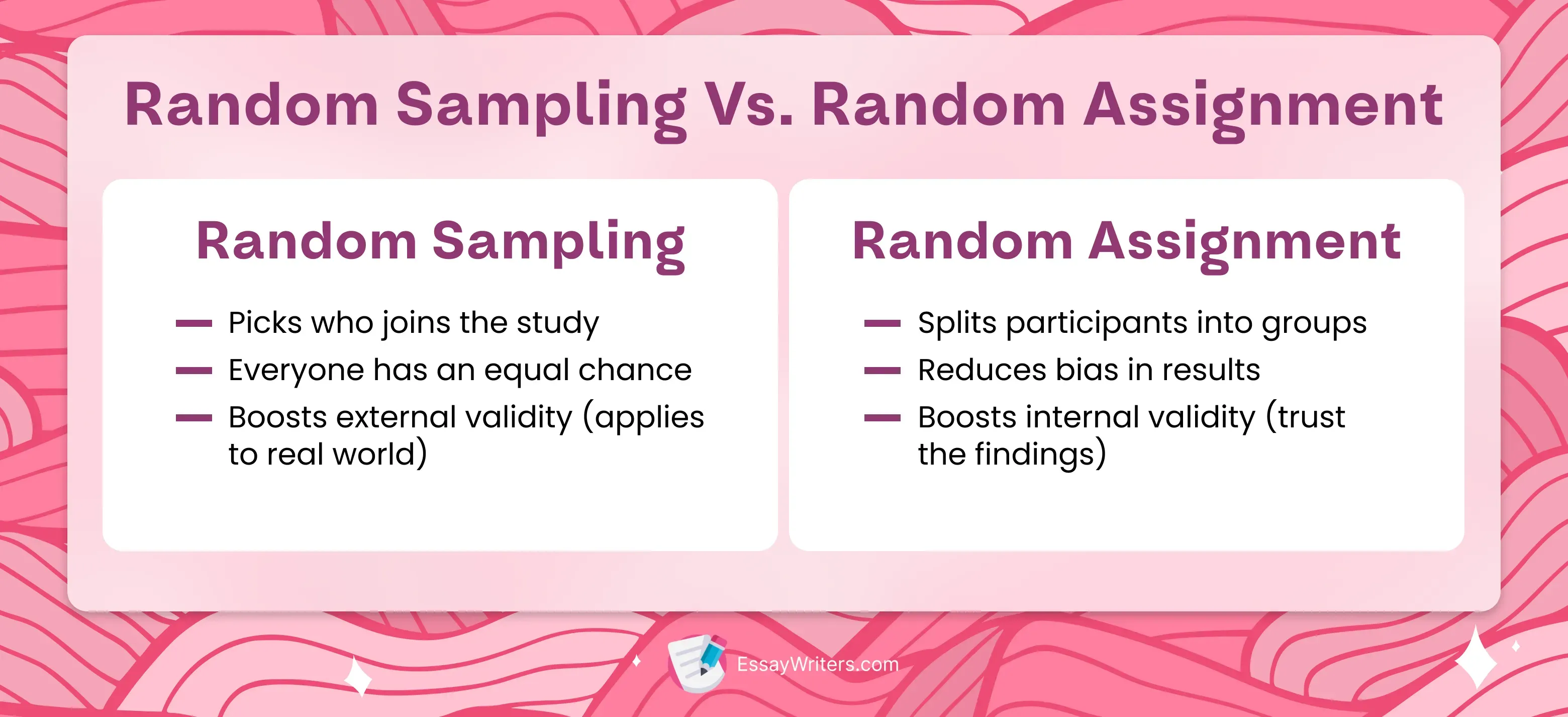 Random Sampling Vs. Random Assignment

Random Sampling

— Picks who joins the study
— Everyone has an equal chance
— Boosts external validity (applies to real world)

Random Assignment

— Splits participants into groups
— Reduces bias in results
— Boosts internal validity (trust the findings)

EssayWriters.com